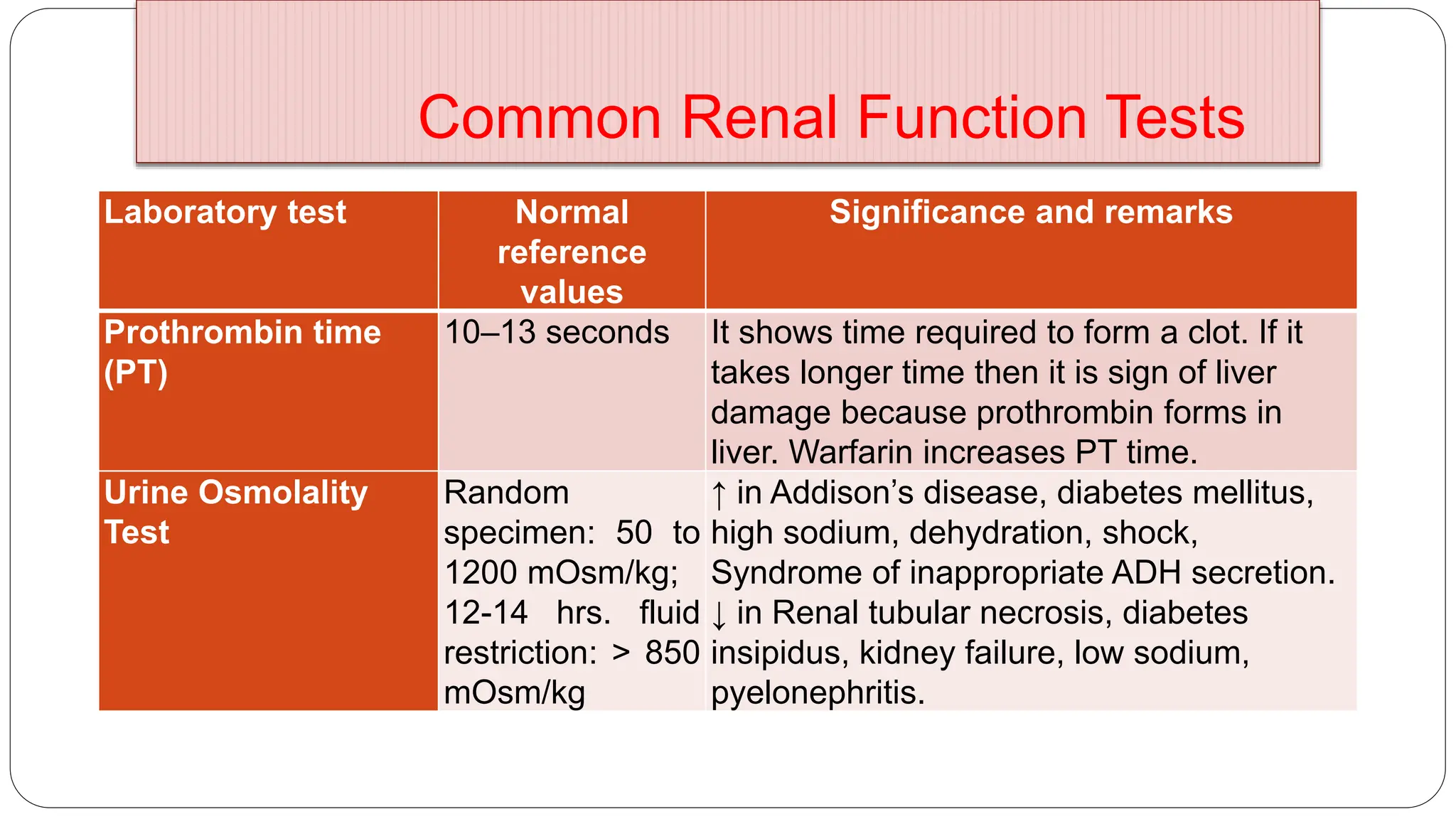 Common Renal Function Tests

| Laboratory test | Normal reference values | Significance and remarks |
|---|---|---|
| Prothrombin time (PT) | 10–13 seconds | It shows time required to form a clot. If it takes longer time then it is sign of liver damage because prothrombin forms in liver. Warfarin increases PT time. |
| Urine Osmolality Test | Random specimen: 50 to 1200 mOsm/kg; 12-14 hrs. fluid restriction: > 850 mOsm/kg | ↑ in Addison's disease, diabetes mellitus, high sodium, dehydration, shock, Syndrome of inappropriate ADH secretion. ↓ in Renal tubular necrosis, diabetes insipidus, kidney failure, low sodium, pyelonephritis. |